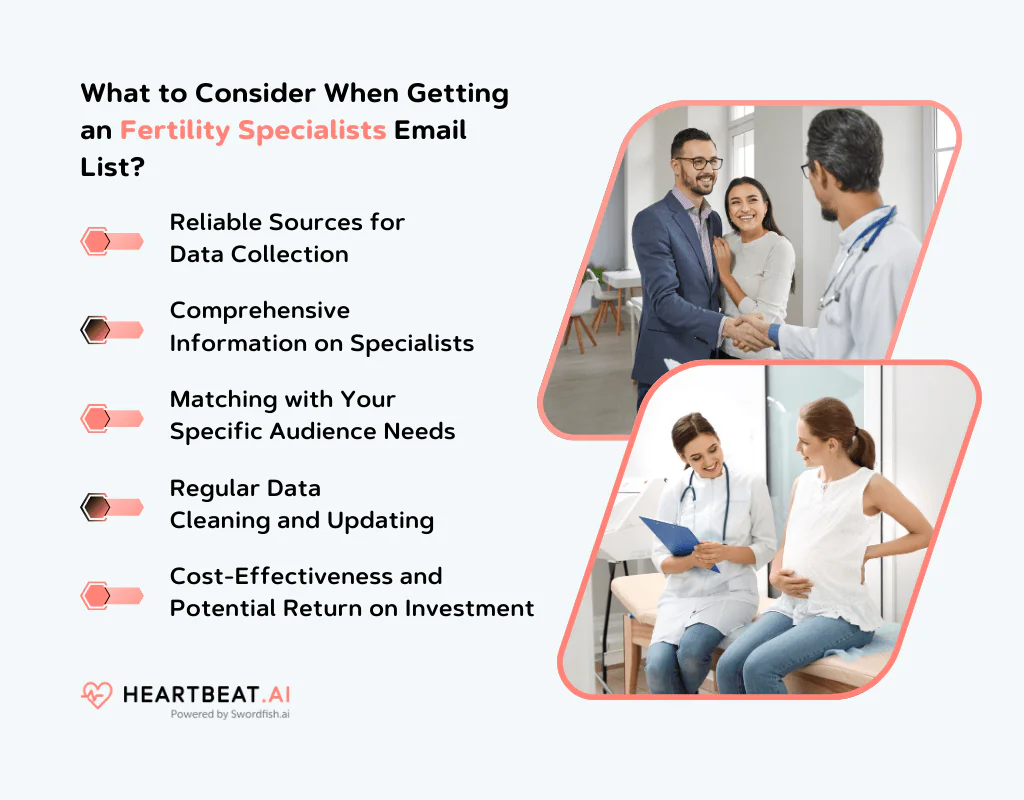 What to Consider When Getting an Fertility Specialists Email List?

Reliable Sources for Data Collection

Comprehensive Information on Specialists

Matching with Your Specific Audience Needs

Regular Data Cleaning and Updating

Cost-Effectiveness and Potential Return on Investment

HEARTBEAT.AI
Powered by Swordfish.ai